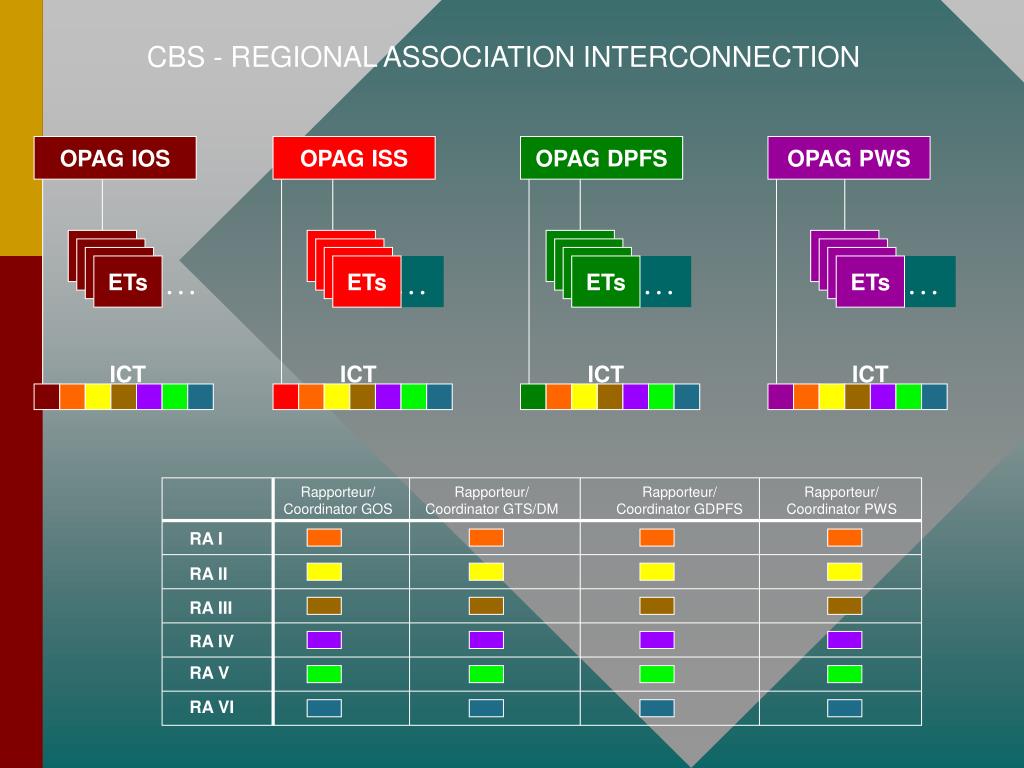 CBS - REGIONAL ASSOCIATION INTERCONNECTION

OPAG IOS

ETs . . .

ICT

OPAG ISS

ETs . .

ICT

OPAG DPFS

ETs . . .

ICT

OPAG PWS

ETs . . .

ICT

| | Rapporteur/ Coordinator GOS | Rapporteur/ Coordinator GTS/DM | Rapporteur/ Coordinator GDPFS | Rapporteur/ Coordinator PWS |
|---|---|---|---|---|
| RA I | | | | |
| RA II | | | | |
| RA III | | | | |
| RA IV | | | | |
| RA V | | | | |
| RA VI | | | | |